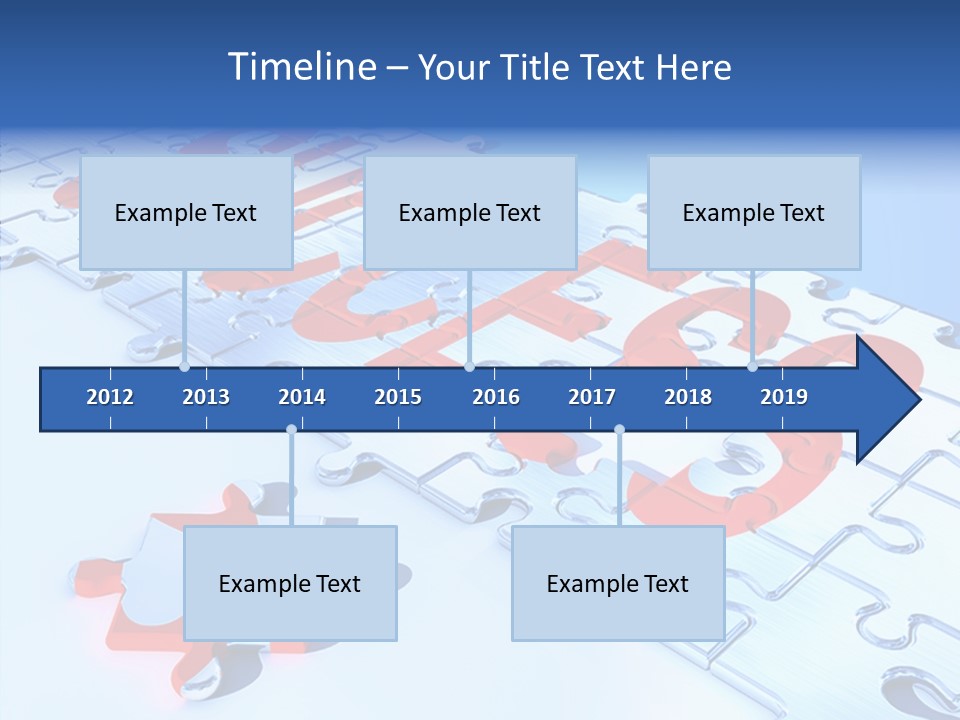 Timeline – Your Title Text Here

Example Text

Example Text

Example Text

2012 2013 2014 2015 2016 2017 2018 2019

Example Text

Example Text